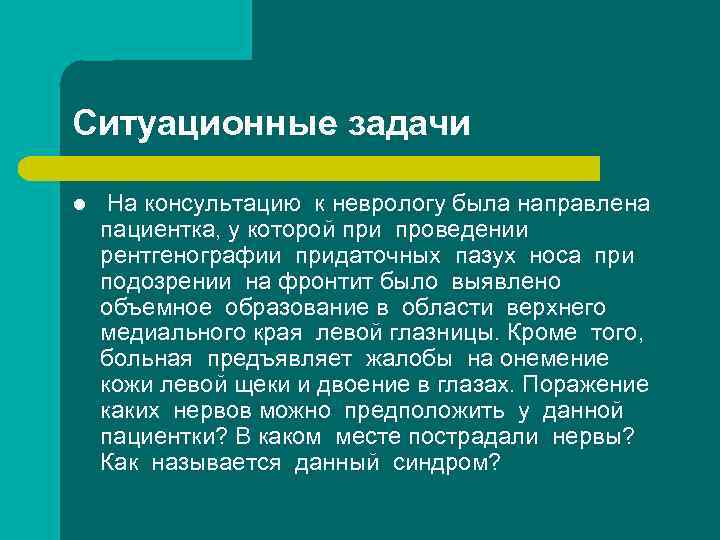 Ситуационные задачи

● На консультацию к неврологу была направлена пациентка, у которой при проведении рентгенографии придаточных пазух носа при подозрении на фронтит было выявлено объемное образование в области верхнего медиального края левой глазницы. Кроме того, больная предъявляет жалобы на онемение кожи левой щеки и двоение в глазах. Поражение каких нервов можно предположить у данной пациентки? В каком месте пострадали нервы? Как называется данный синдром?